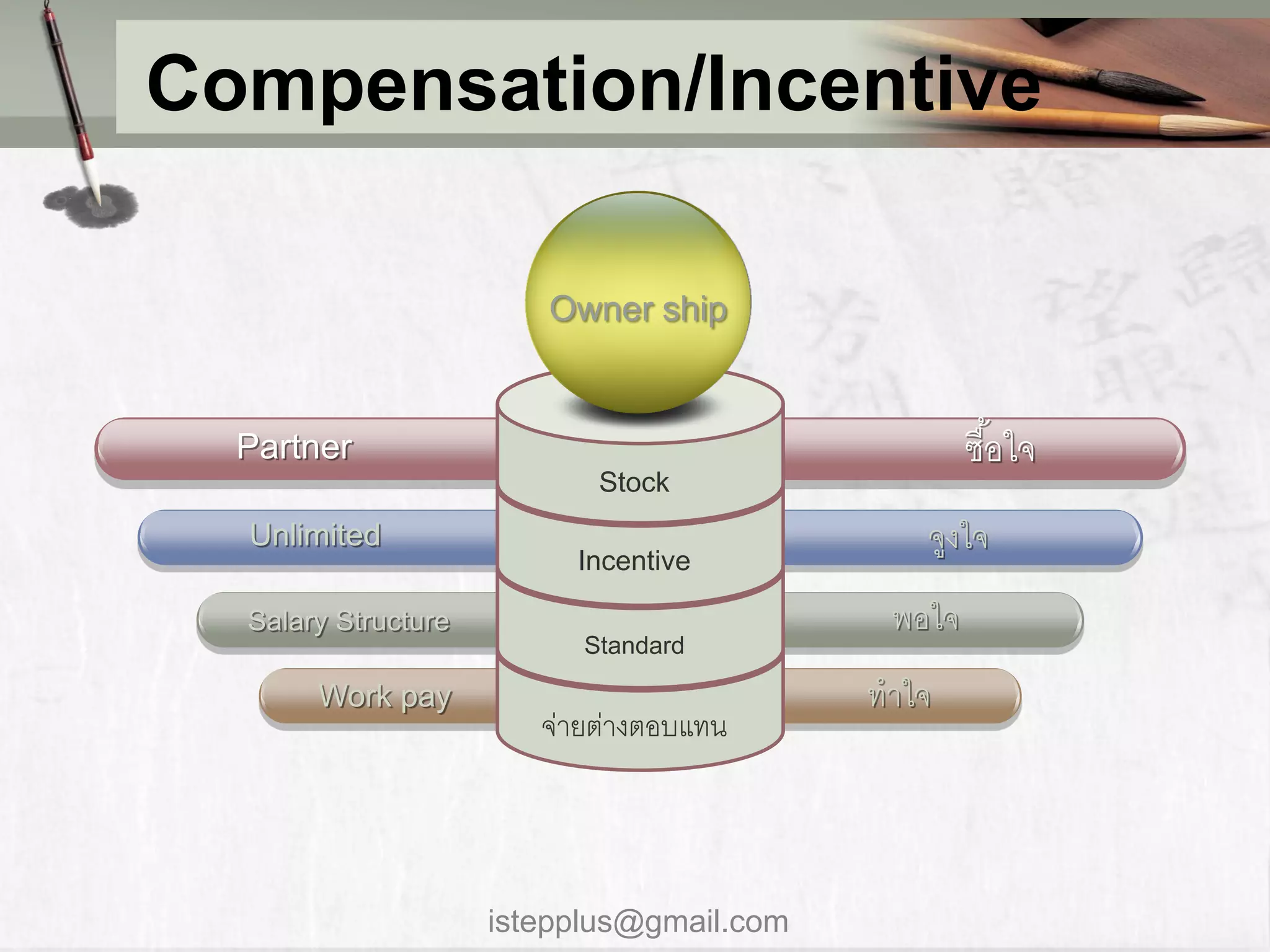 Compensation/Incentive

Owner ship

Partner
Stock
ซื้อใจ

Unlimited
Incentive
จูงใจ

Salary Structure
Standard
พอใจ

Work pay
จ่ายต่างตอบแทน
ทำใจ

istepplus@gmail.com